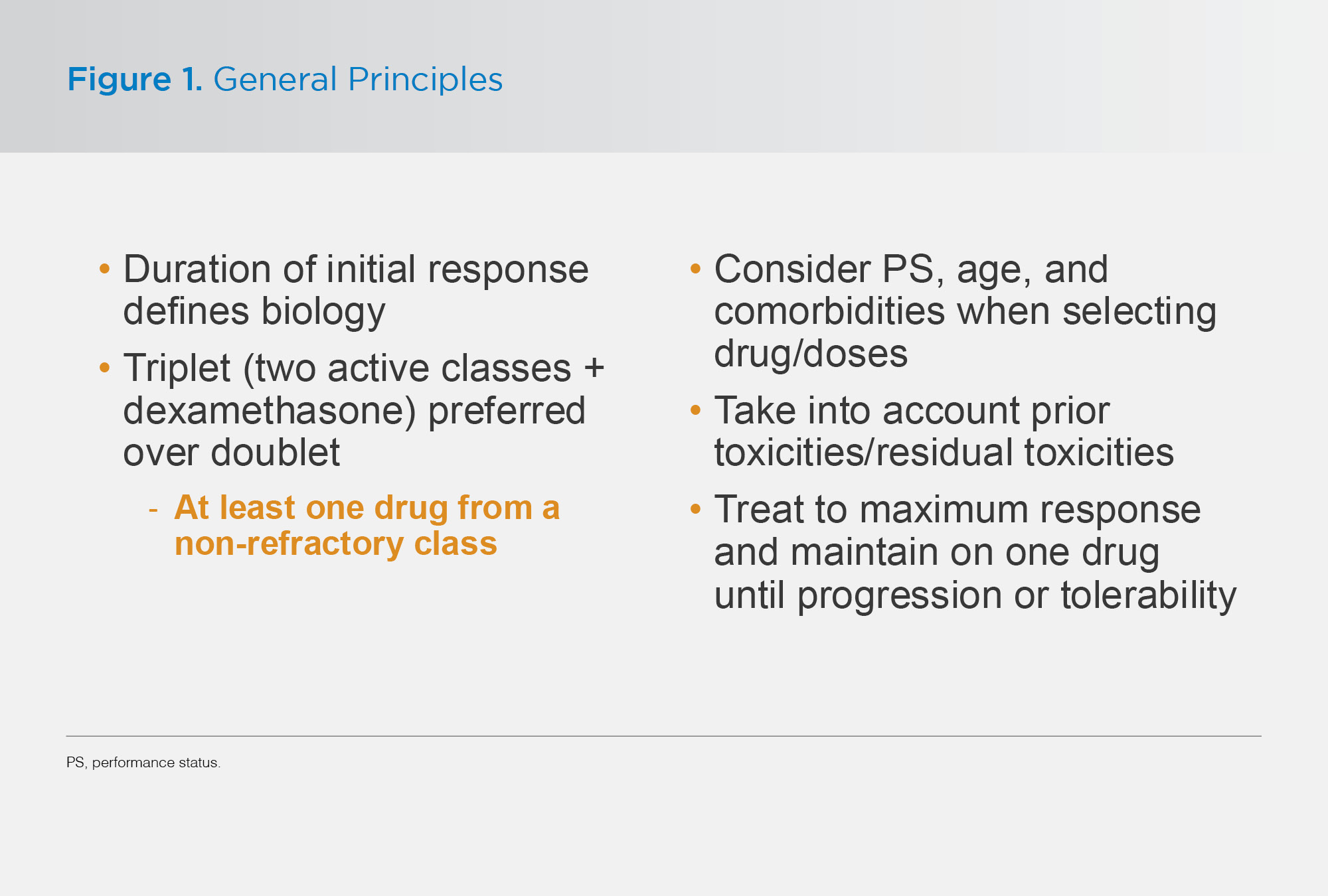 Figure 1. General Principles

• Duration of initial response defines biology

• Triplet (two active classes + dexamethasone) preferred over doublet

- At least one drug from a non-refractory class

• Consider PS, age, and comorbidities when selecting drug/doses

• Take into account prior toxicities/residual toxicities

• Treat to maximum response and maintain on one drug until progression or tolerability

PS, performance status.